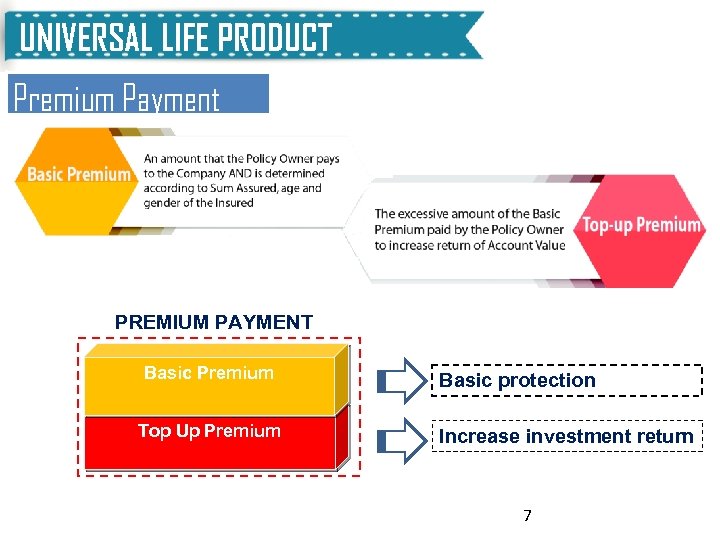 UNIVERSAL LIFE PRODUCT

Premium Payment

Basic Premium

An amount that the Policy Owner pays to the Company AND is determined according to Sum Assured, age and gender of the Insured

The excessive amount of the Basic Premium paid by the Policy Owner to increase return of Account Value

Top-up Premium

PREMIUM PAYMENT

Basic Premium

Top Up Premium

Basic protection

Increase investment return

7